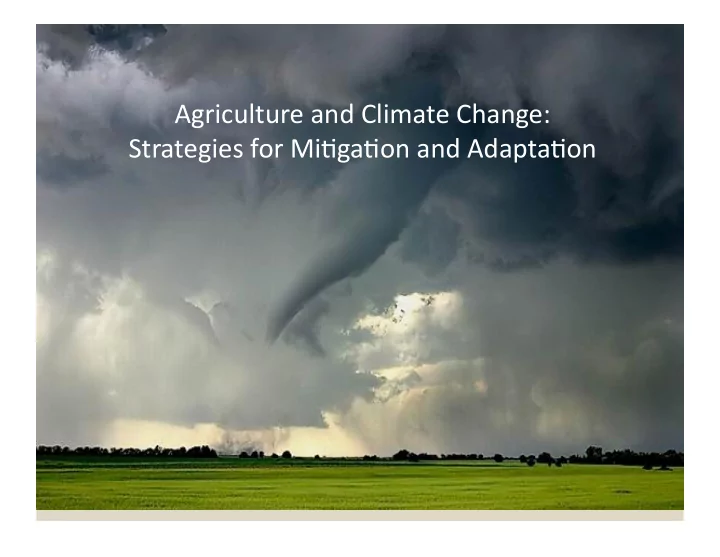 Agriculture and Climate Change:
Strategies for Mitigation and Adaptation